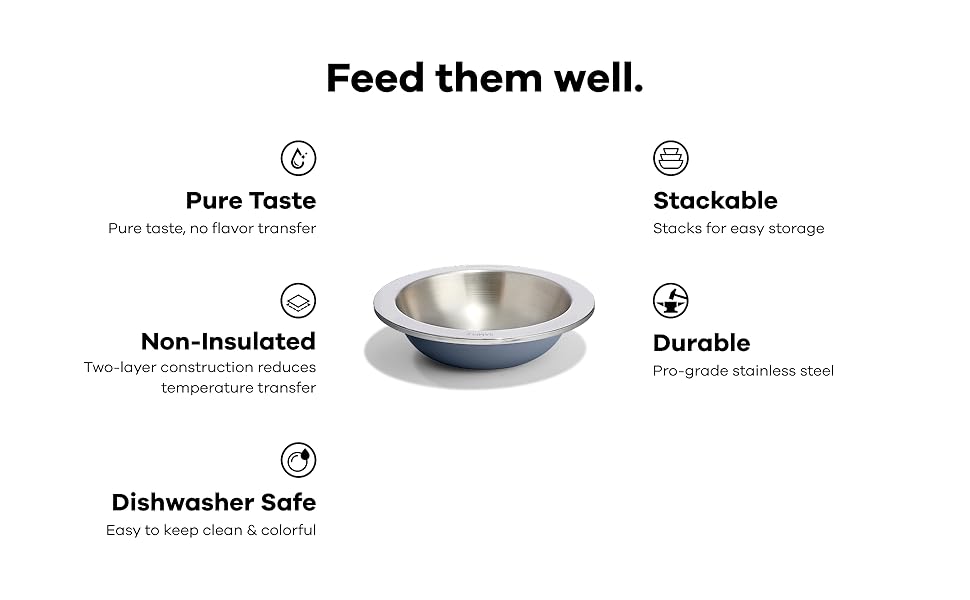 Feed them well.

Pure Taste
Pure taste, no flavor transfer

Non-Insulated
Two-layer construction reduces temperature transfer

Dishwasher Safe
Easy to keep clean & colorful

Stackable
Stacks for easy storage

Durable
Pro-grade stainless steel